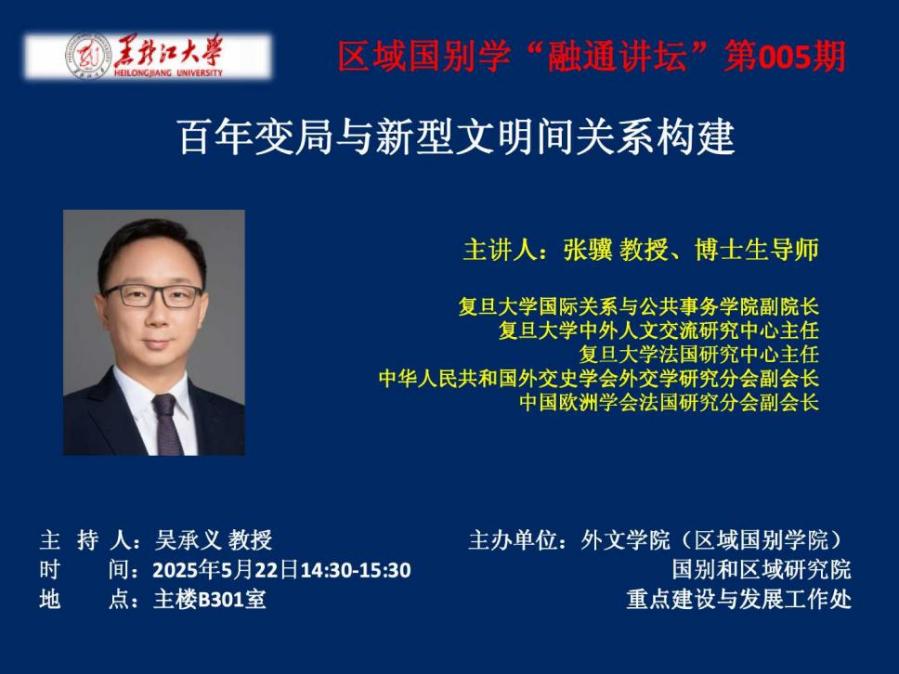 黑龙江大学
HEILONGJIANG UNIVERSITY

区域国别学“融通讲坛”第005期

百年变局与新型文明间关系构建

主讲人：张骥 教授、博士生导师

复旦大学国际关系与公共事务学院副院长
复旦大学中外人文交流研究中心主任
复旦大学法国研究中心主任
中华人民共和国外交史学会外交学研究分会副会长
中国欧洲学会法国研究分会副会长

主 持 人：吴承义 教授
时 间：2025年5月22日14:30-15:30
地 点：主楼B301室

主办单位：外文学院（区域国别学院）
国别和区域研究院
重点建设与发展工作处